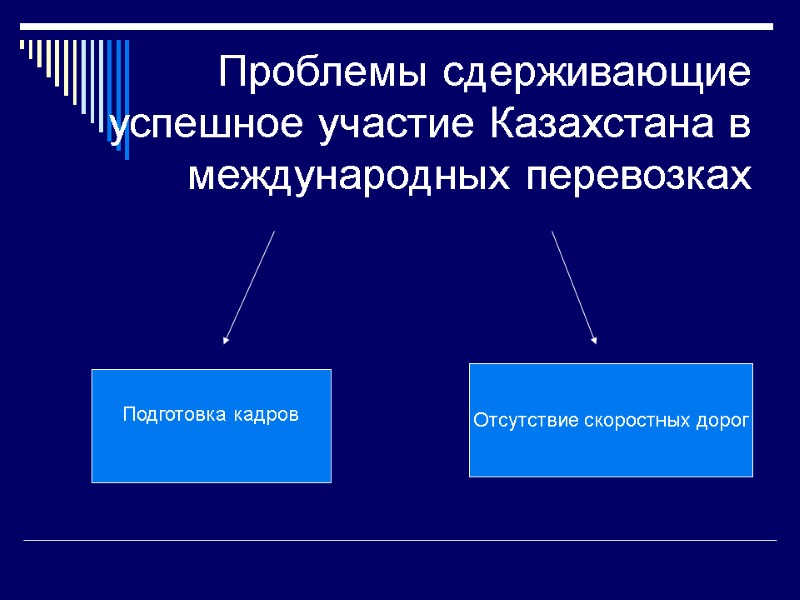 Проблемы сдерживающие успешное участие Казахстана в международных перевозках

Подготовка кадров

Отсутствие скоростных дорог